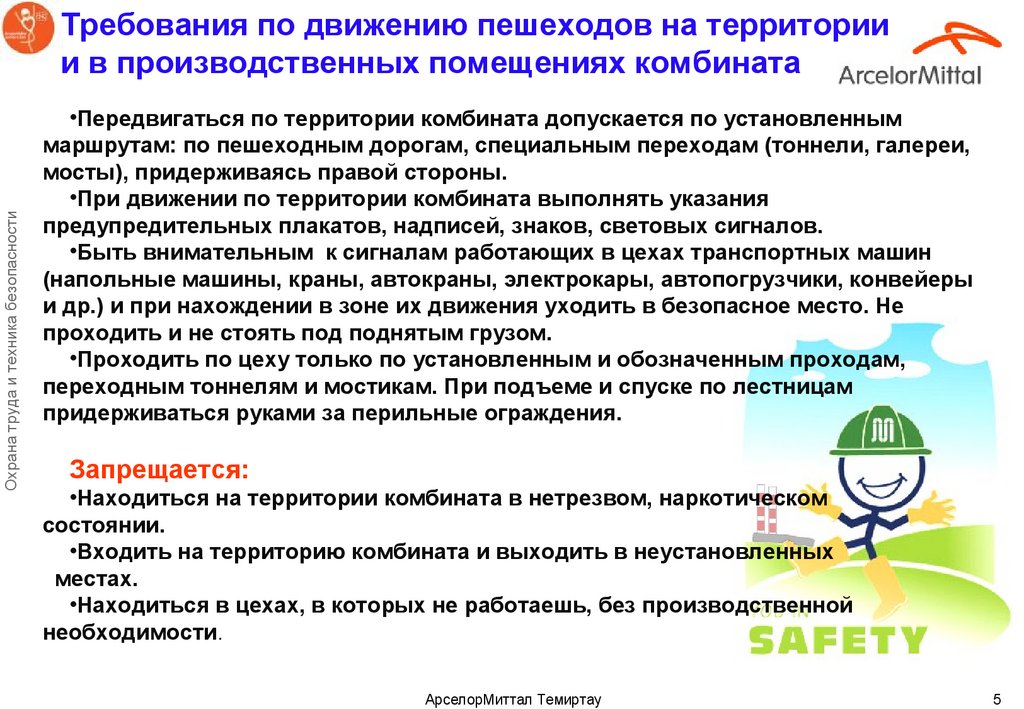 Требования по движению пешеходов на территории и в производственных помещениях комбината

ArcelorMittal

Охрана труда и техника безопасности

•Передвигаться по территории комбината допускается по установленным маршрутам: по пешеходным дорогам, специальным переходам (тоннели, галереи, мосты), придерживаясь правой стороны.

•При движении по территории комбината выполнять указания предупредительных плакатов, надписей, знаков, световых сигналов.

•Быть внимательным к сигналам работающих в цехах транспортных машин (напольные машины, краны, автокраны, электрокары, автопогрузчики, конвейеры и др.) и при нахождении в зоне их движения уходить в безопасное место. Не проходить и не стоять под поднятым грузом.

•Проходить по цеху только по установленным и обозначенным проходам, переходным тоннелям и мостикам. При подъеме и спуске по лестницам придерживаться руками за перильные ограждения.

Запрещается:

•Находиться на территории комбината в нетрезвом, наркотическом состоянии.

•Входить на территорию комбината и выходить в неустановленных местах.

•Находиться в цехах, в которых не работаешь, без производственной необходимости.

SAFETY

АрселорМиттал Темиртау

5